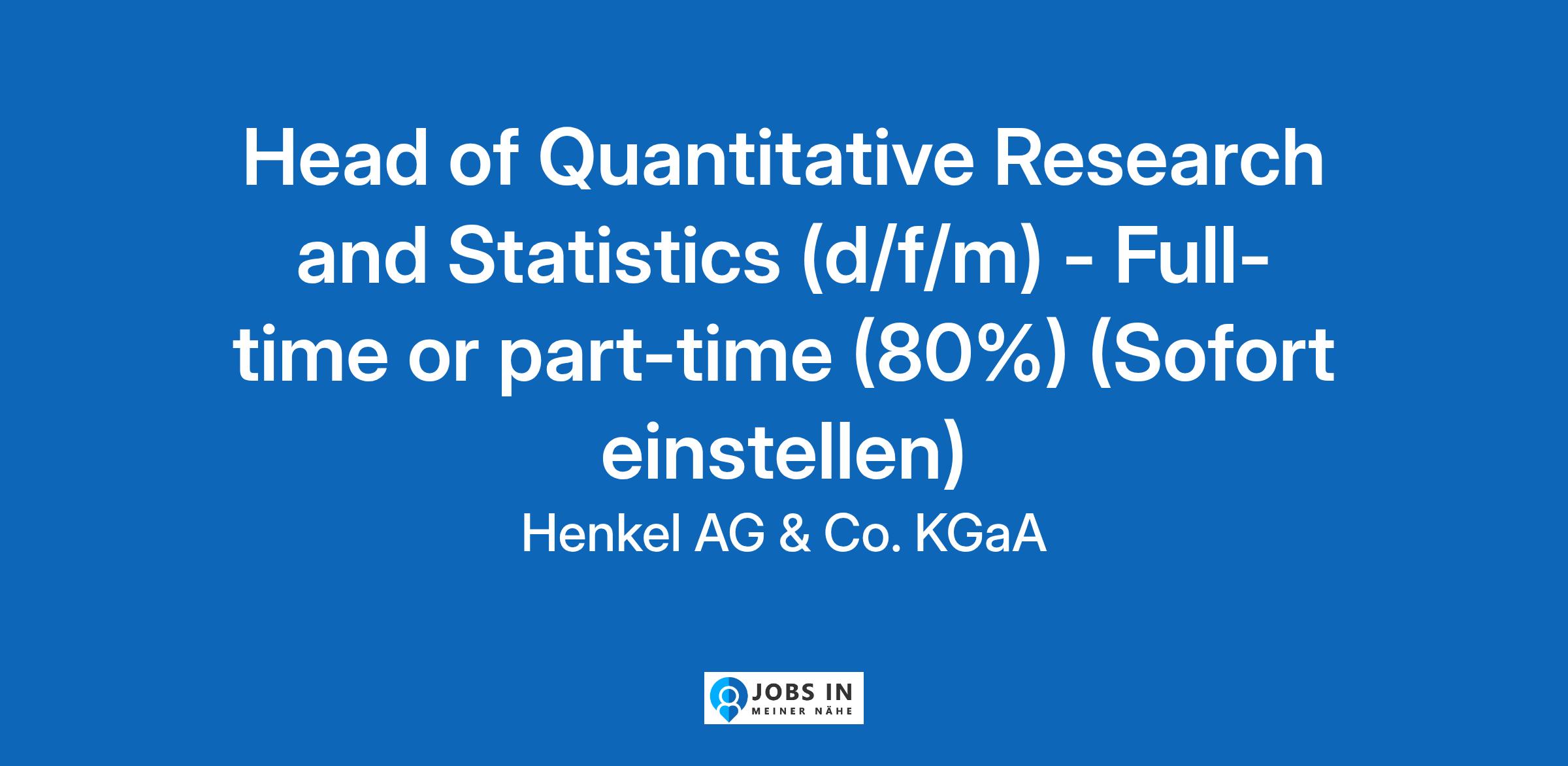 Head of Quantitative Research and Statistics (d/f/m) - Full-time or part-time (80%) (Sofort einstellen)

Henkel AG & Co. KGaA

JOBS IN
MEINER NÄHE